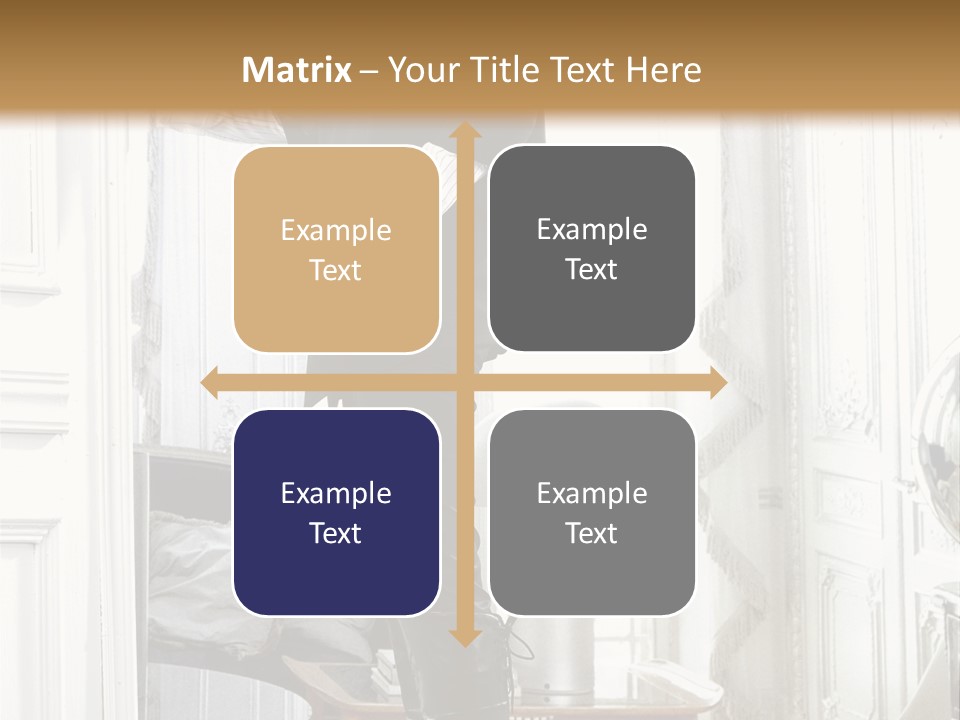 Matrix – Your Title Text Here

Example Text

Example Text

Example Text

Example Text